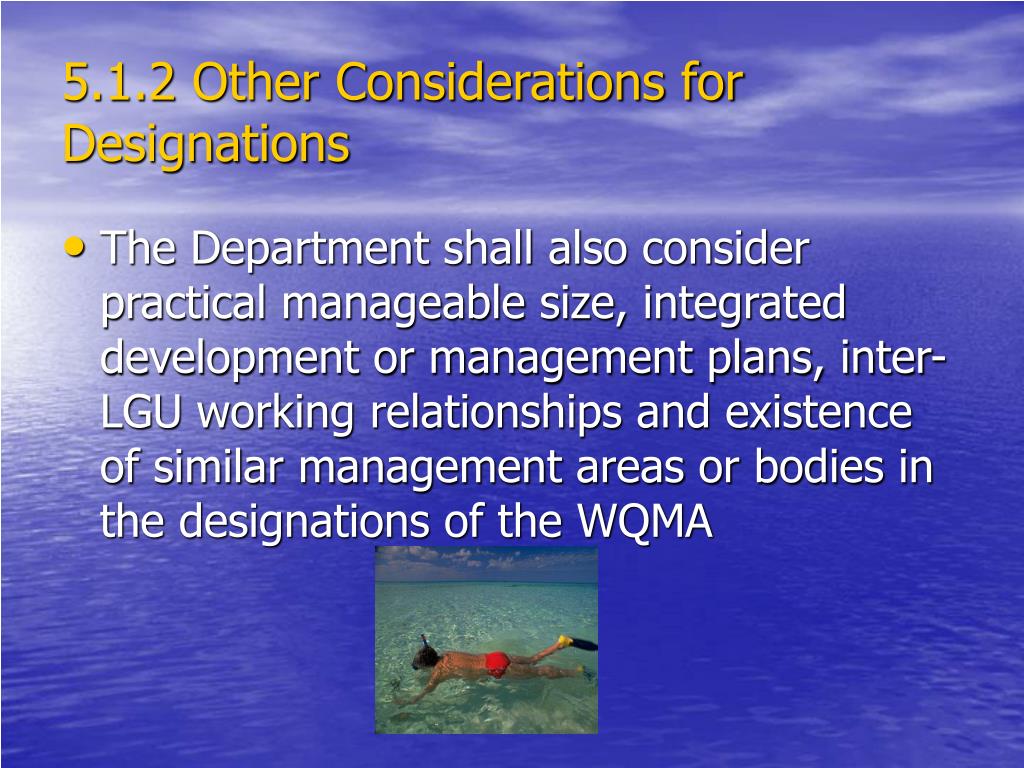 5.1.2 Other Considerations for Designations

• The Department shall also consider practical manageable size, integrated development or management plans, inter-LGU working relationships and existence of similar management areas or bodies in the designations of the WQMA